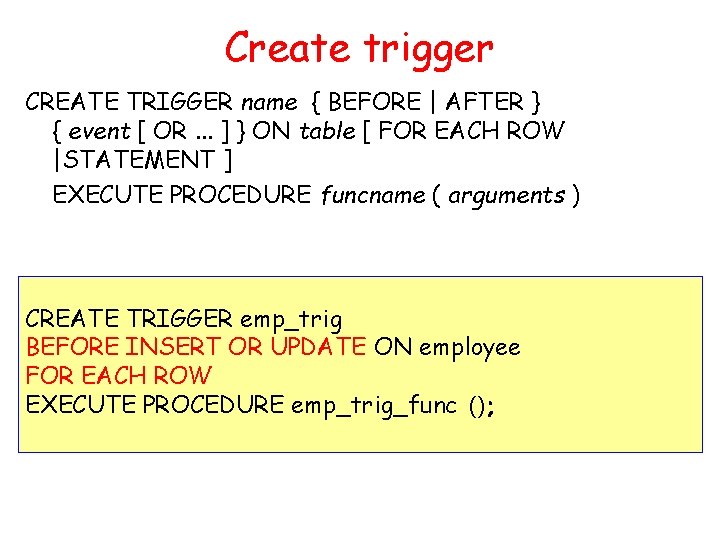 Create trigger

CREATE TRIGGER name { BEFORE | AFTER } { event [ OR ... ] } ON table [ FOR EACH ROW |STATEMENT ]
EXECUTE PROCEDURE funcname ( arguments )

CREATE TRIGGER emp_trig
BEFORE INSERT OR UPDATE ON employee
FOR EACH ROW
EXECUTE PROCEDURE emp_trig_func ();